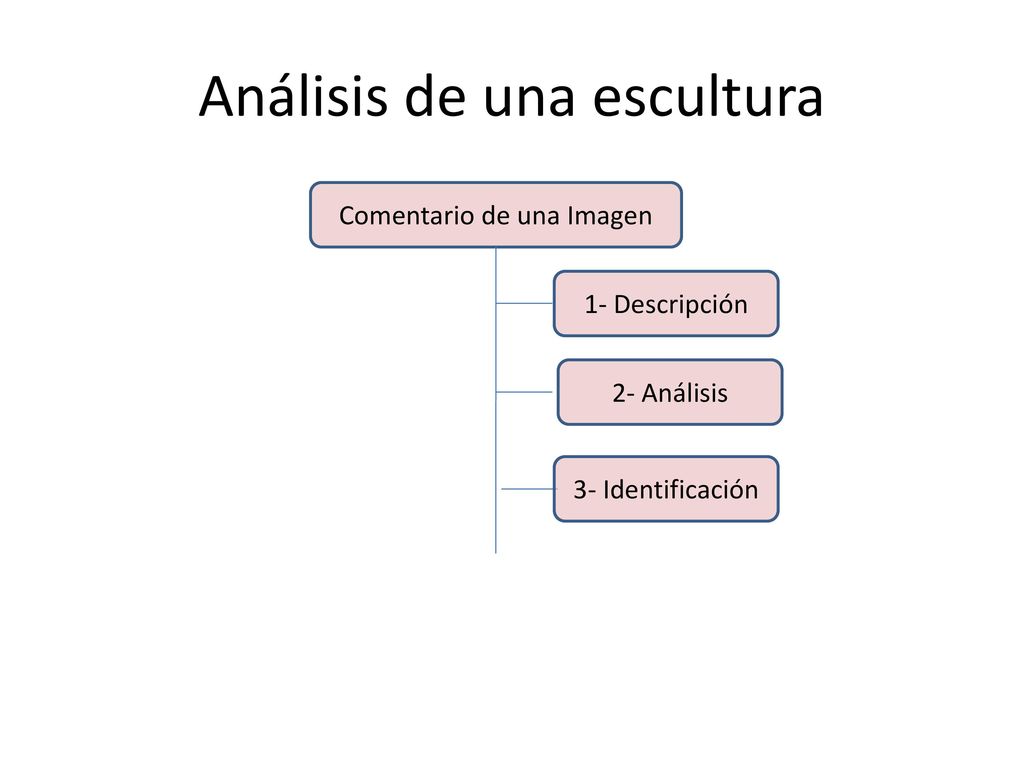 Análisis de una escultura

Comentario de una Imagen

1- Descripción

2- Análisis

3- Identificación